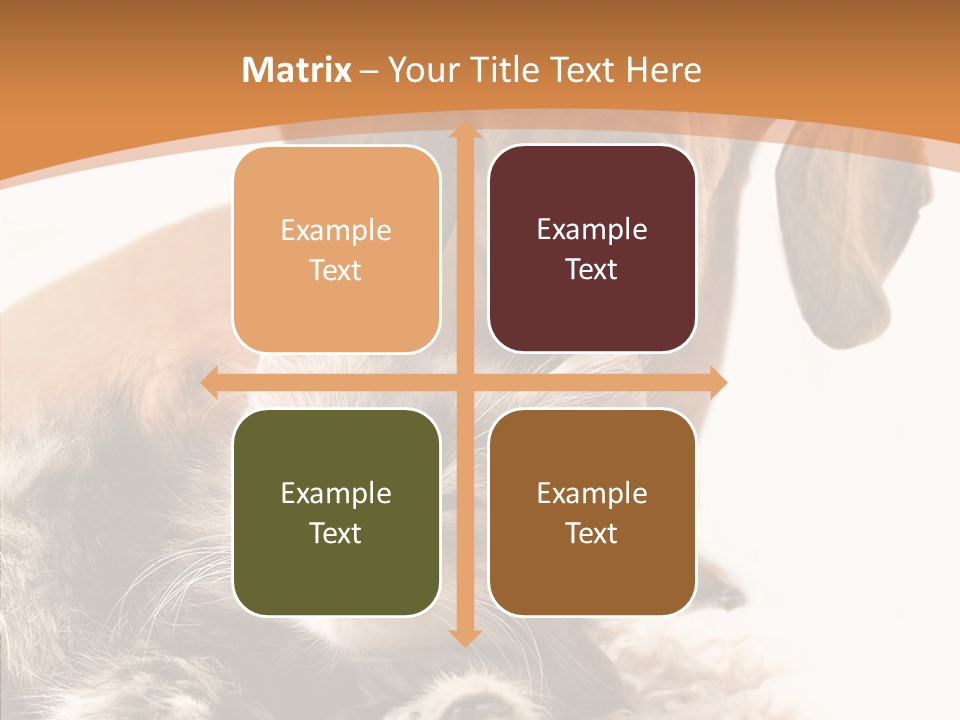 Matrix – Your Title Text Here

Example Text

Example Text

Example Text

Example Text